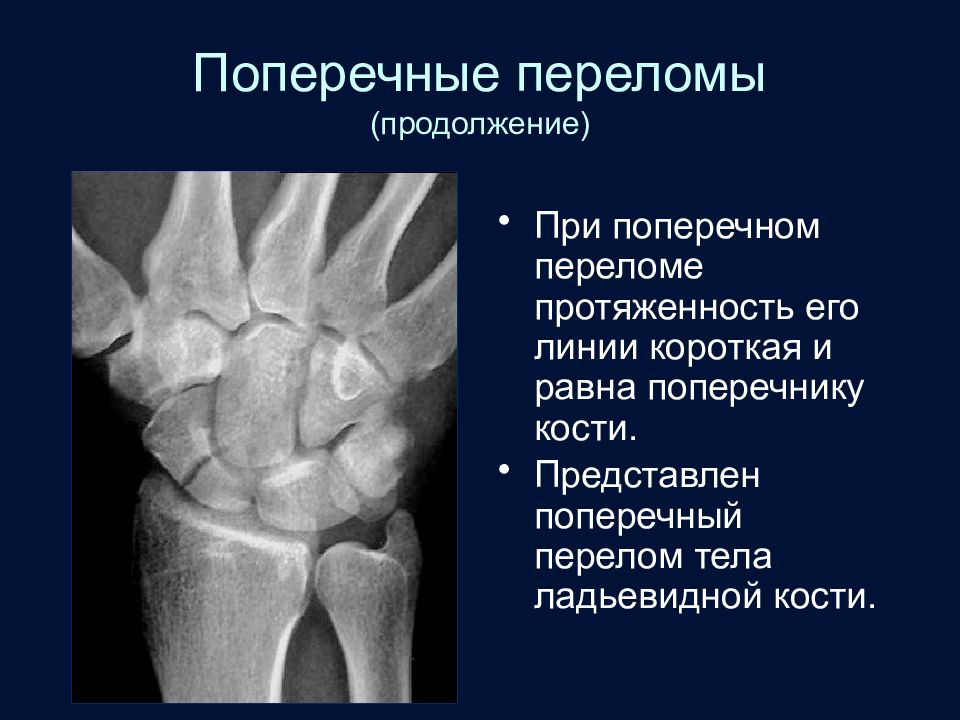 Поперечные переломы
(продолжение)

• При поперечном переломе протяженность его линии короткая и равна поперечнику кости.
• Представлен поперечный перелом тела ладьевидной кости.